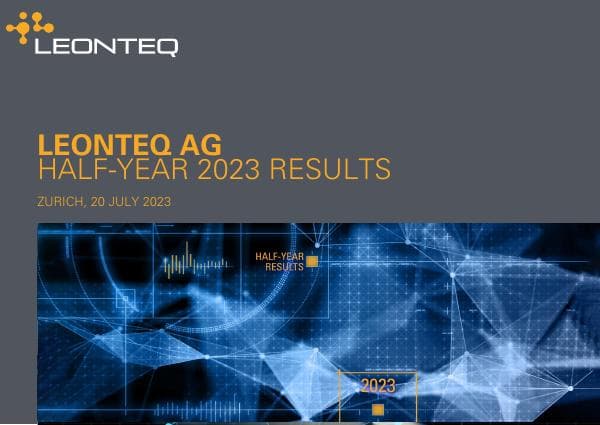 LEONTEQ

LEONTEQ AG
HALF-YEAR 2023 RESULTS

ZURICH, 20 JULY 2023

HALF-YEAR RESULTS

2023